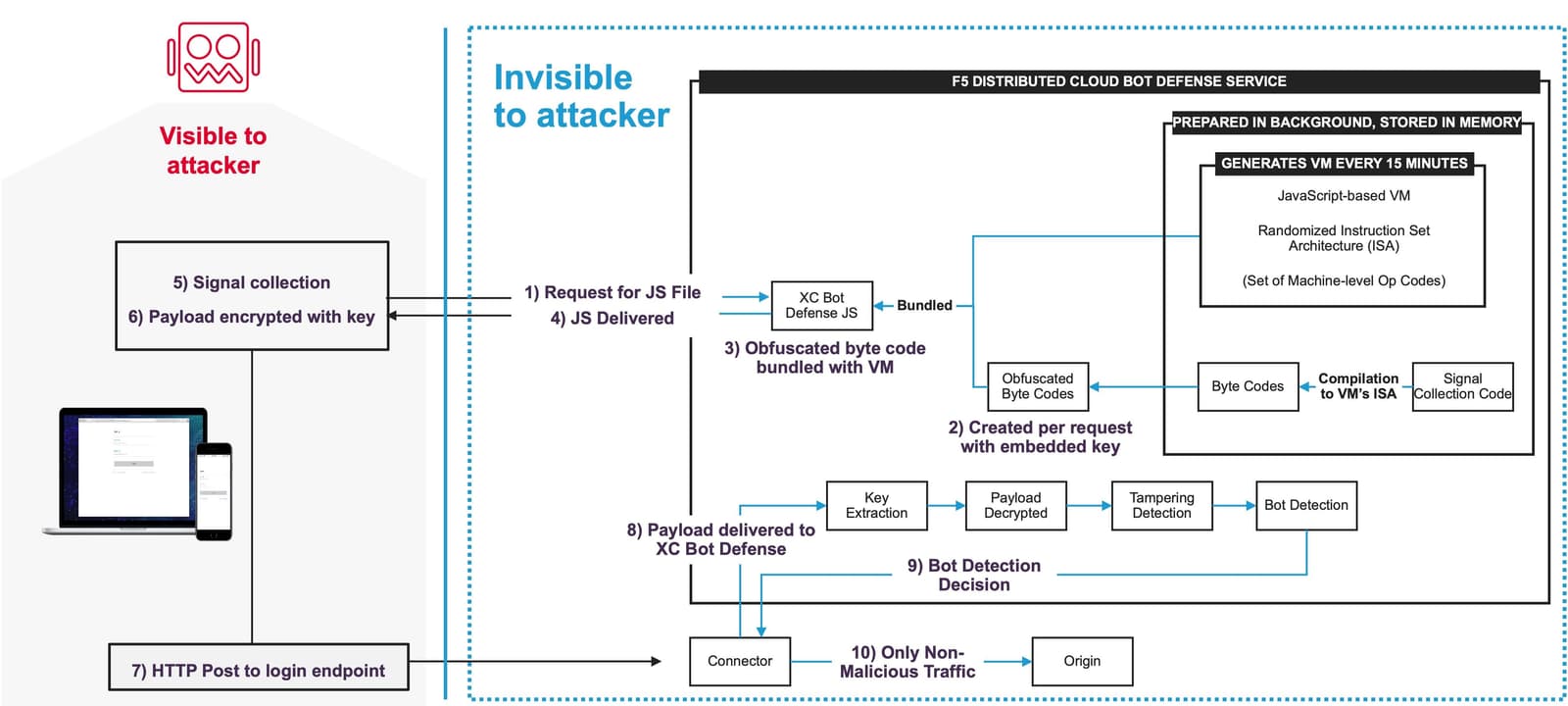 Visible to attacker

5) Signal collection
6) Payload encrypted with key

7) HTTP Post to login endpoint

Invisible to attacker

F5 DISTRIBUTED CLOUD BOT DEFENSE SERVICE

PREPARED IN BACKGROUND, STORED IN MEMORY

GENERATES VM EVERY 15 MINUTES

JavaScript-based VM

Randomized Instruction Set Architecture (ISA)

(Set of Machine-level Op Codes)

1) Request for JS File
4) JS Delivered

XC Bot Defense JS

Bundled

3) Obfuscated byte code bundled with VM

Obfuscated Byte Codes

Byte Codes

Compilation to VM's ISA

Signal Collection Code

2) Created per request with embedded key

Key Extraction

Payload Decrypted

Tampering Detection

Bot Detection

8) Payload delivered to XC Bot Defense

9) Bot Detection Decision

Connector

10) Only Non-Malicious Traffic

Origin